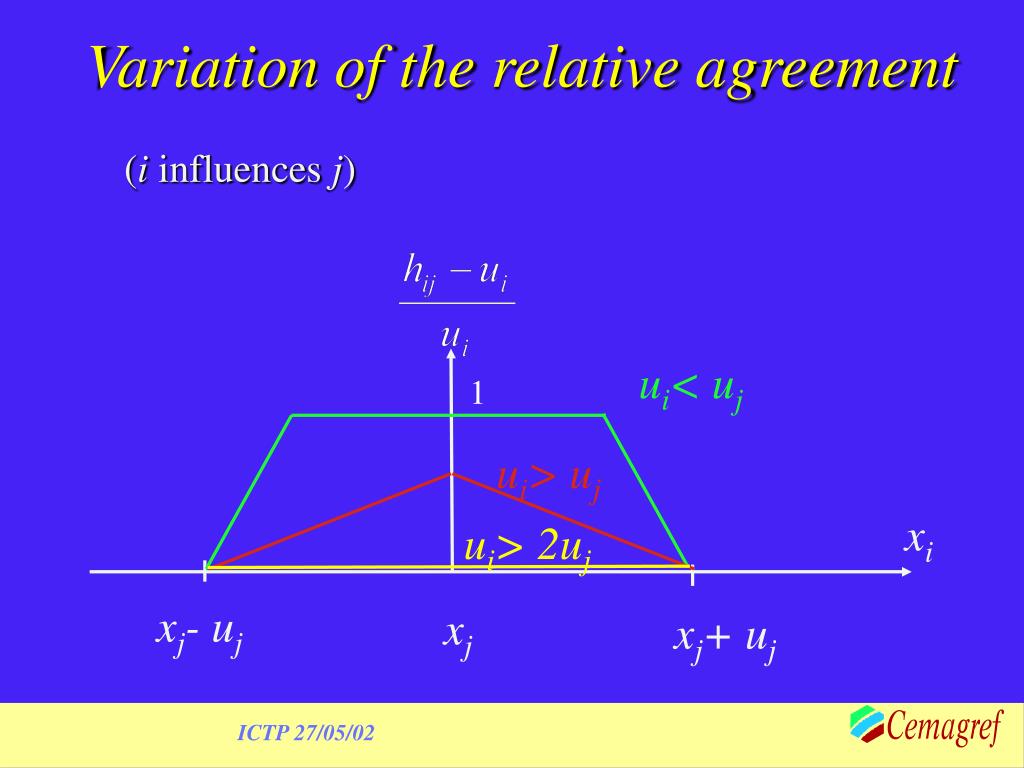 Variation of the relative agreement

($i$ influences $j$)

$\frac{h_{ij} - u_i}{u_i}$

1

$u_i < u_j$

$u_i > u_j$

$u_i > 2u_j$

$x_i$

$x_j - u_j$

$x_j$

$x_j + u_j$

ICTP 27/05/02

Cemagref